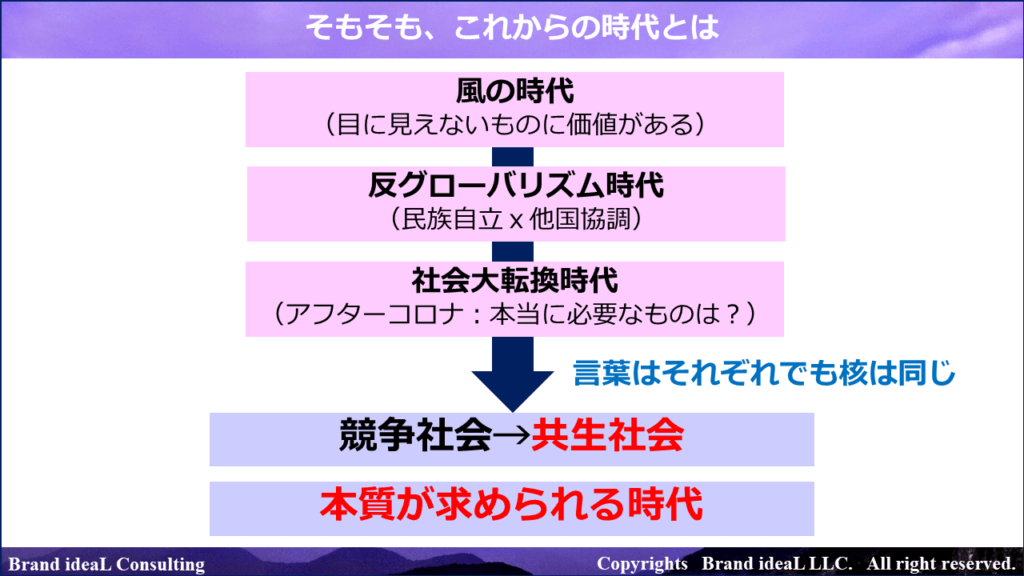 そもそも、これからの時代とは

風の時代
（目に見えないものに価値がある）

反グローバリズム時代
（民族自立 x 他国協調）

社会大転換時代
（アフターコロナ：本当に必要なものは？）

言葉はそれぞれでも核は同じ

競争社会→共生社会

本質が求められる時代

Brand ideaL Consulting

Copyrights Brand ideaL LLC. All right reserved.